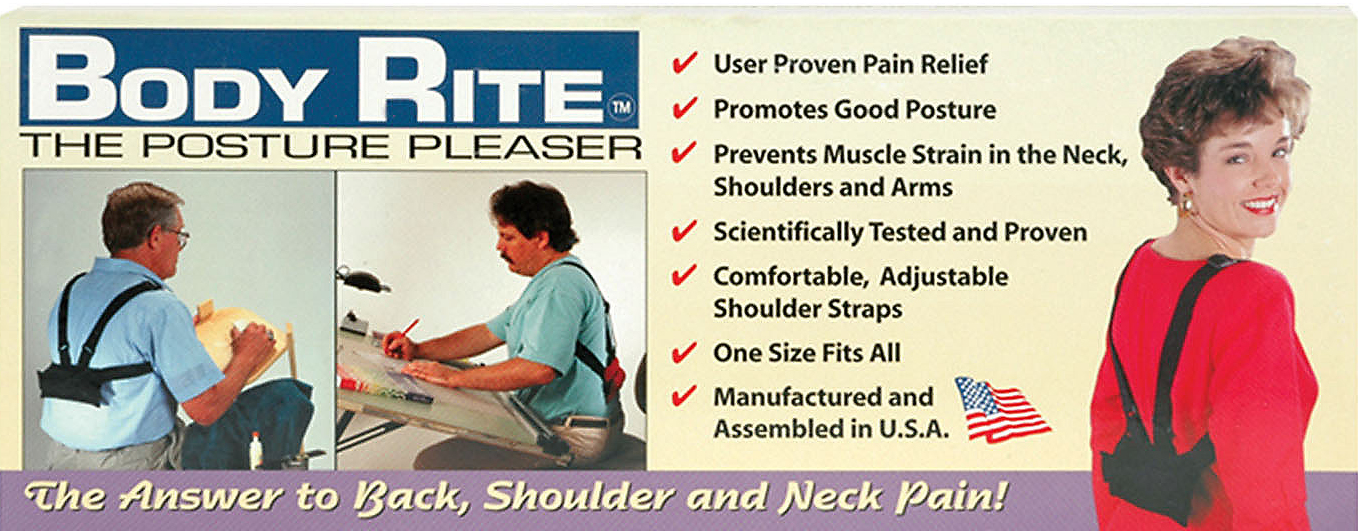 BODY RITE™
THE POSTURE PLEASER

✔ User Proven Pain Relief
✔ Promotes Good Posture
✔ Prevents Muscle Strain in the Neck, Shoulders and Arms
✔ Scientifically Tested and Proven
✔ Comfortable, Adjustable Shoulder Straps
✔ One Size Fits All
✔ Manufactured and Assembled in U.S.A.

The Answer to Back, Shoulder and Neck Pain!